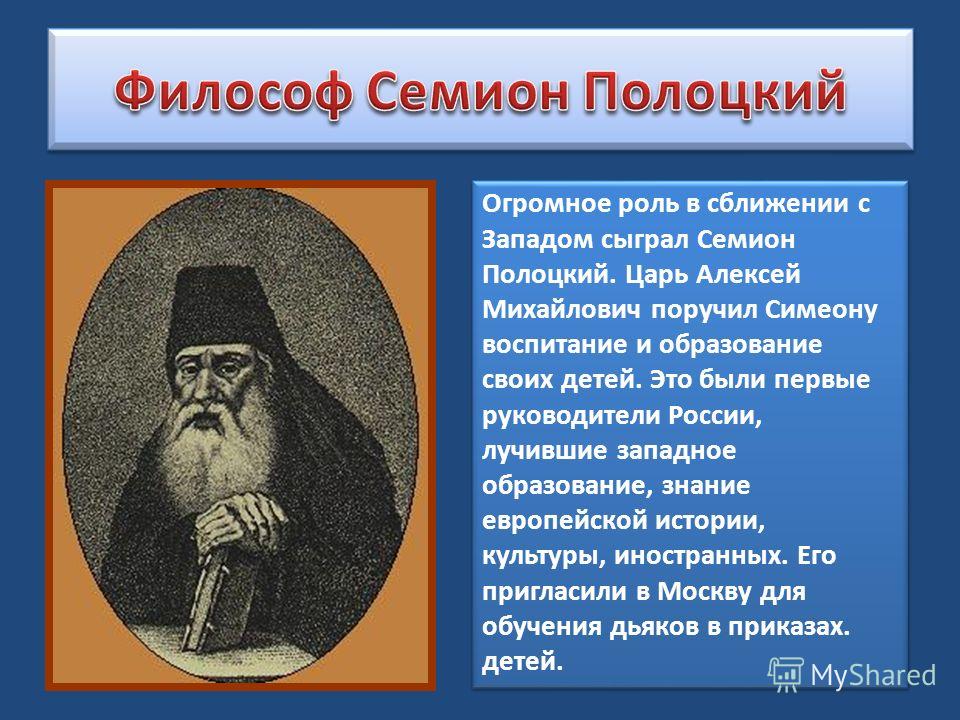 Философ Семион Полоцкий

Огромное роль в сближении с Западом сыграл Семион Полоцкий. Царь Алексей Михайлович поручил Симеону воспитание и образование своих детей. Это были первые руководители России, лучившие западное образование, знание европейской истории, культуры, иностранных. Его пригласили в Москву для обучения дьяков в приказах. детей.

MyShared